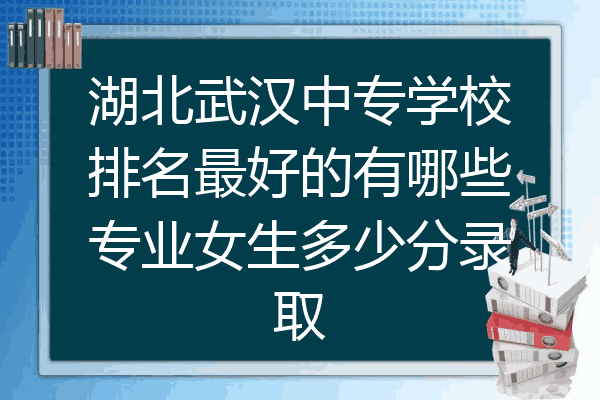 湖北武汉中专学校排名最好的有哪些专业女生多少分录取